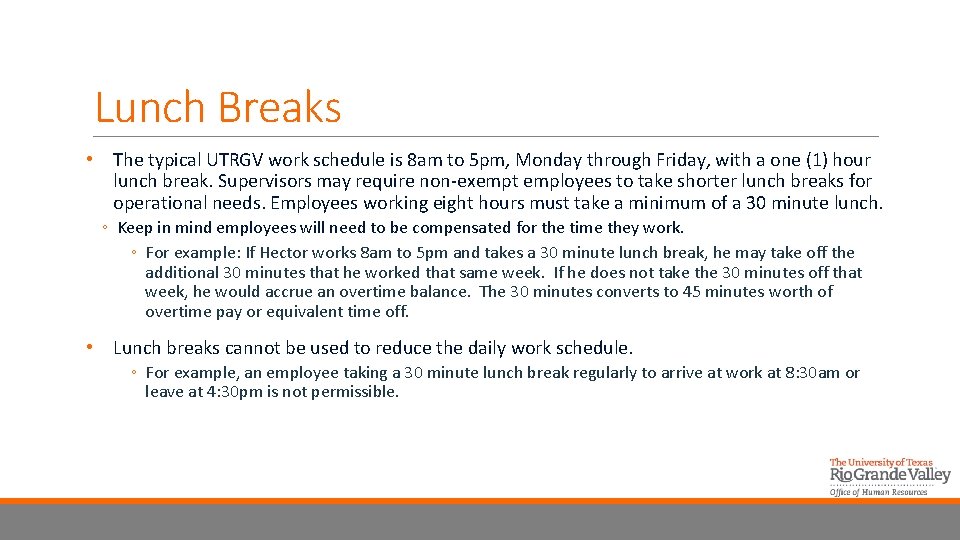 Lunch Breaks

• The typical UTRGV work schedule is 8am to 5pm, Monday through Friday, with a one (1) hour lunch break. Supervisors may require non-exempt employees to take shorter lunch breaks for operational needs. Employees working eight hours must take a minimum of a 30 minute lunch.

◦ Keep in mind employees will need to be compensated for the time they work.

◦ For example: If Hector works 8am to 5pm and takes a 30 minute lunch break, he may take off the additional 30 minutes that he worked that same week. If he does not take the 30 minutes off that week, he would accrue an overtime balance. The 30 minutes converts to 45 minutes worth of overtime pay or equivalent time off.

• Lunch breaks cannot be used to reduce the daily work schedule.

◦ For example, an employee taking a 30 minute lunch break regularly to arrive at work at 8:30am or leave at 4:30pm is not permissible.

The University of Texas
Rio Grande Valley
Office of Human Resources